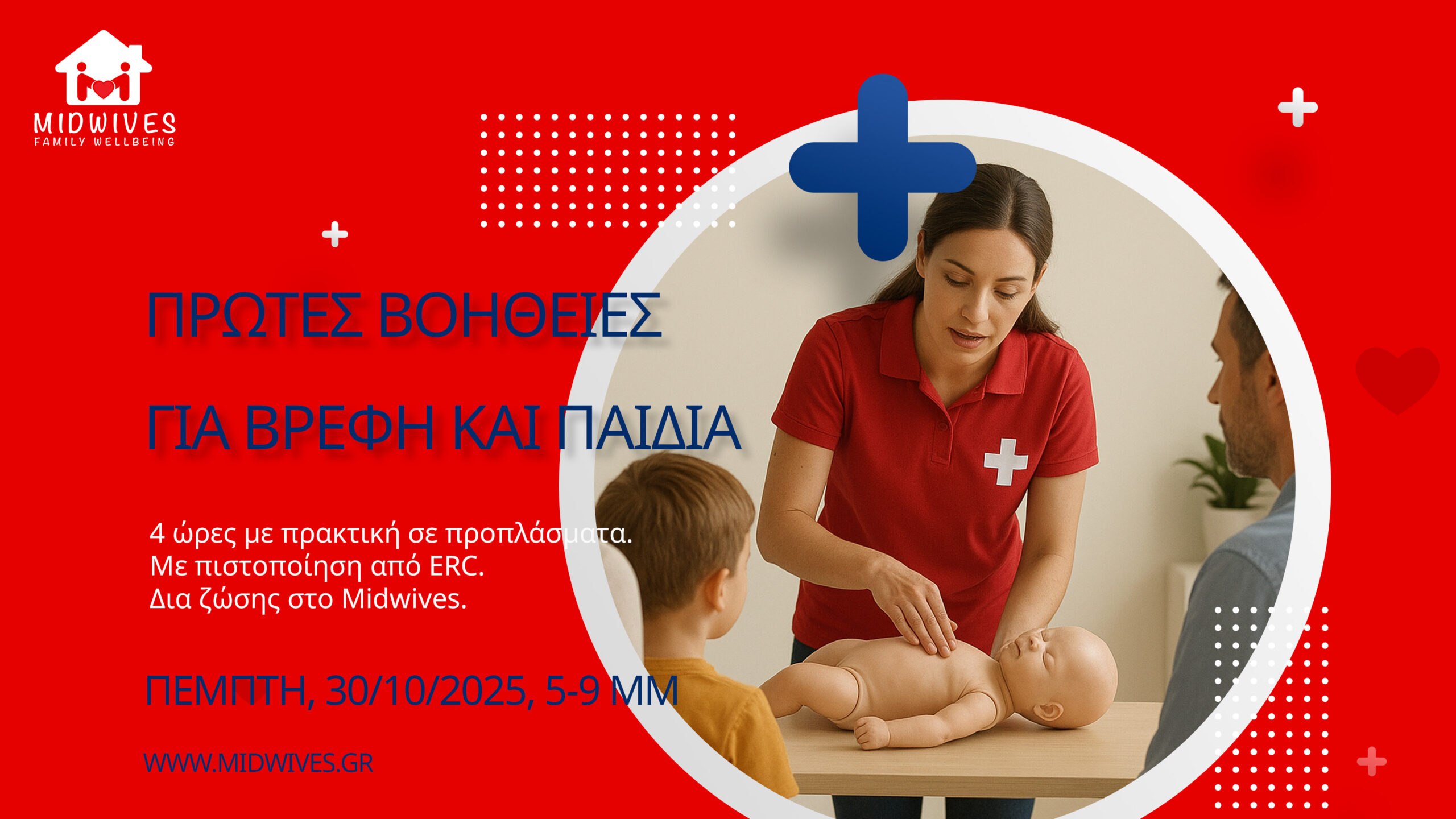 MIDWIVES
FAMILY WELLBEING

ΠΡΩΤΕΣ ΒΟΗΘΕΙΕΣ

ΓΙΑ ΒΡΕΦΗ ΚΑΙ ΠΑΙΔΙΑ

4 ώρες με πρακτική σε προπλάσματα.
Με πιστοποίηση από ERC.
Δια ζώσης στο Midwives.

ΠΕΜΠΤΗ, 30/10/2025, 5-9 ΜΜ

WWW.MIDWIVES.GR